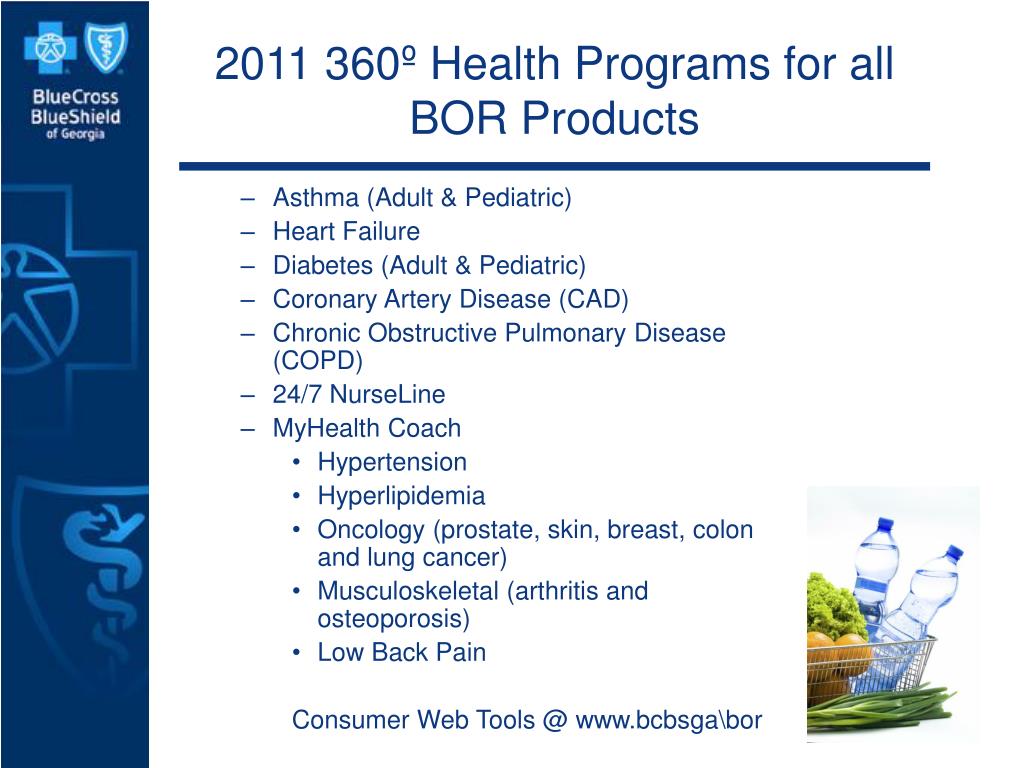 BlueCross BlueShield of Georgia

2011 360º Health Programs for all BOR Products

– Asthma (Adult & Pediatric)
– Heart Failure
– Diabetes (Adult & Pediatric)
– Coronary Artery Disease (CAD)
– Chronic Obstructive Pulmonary Disease (COPD)
– 24/7 NurseLine
– MyHealth Coach
• Hypertension
• Hyperlipidemia
• Oncology (prostate, skin, breast, colon and lung cancer)
• Musculoskeletal (arthritis and osteoporosis)
• Low Back Pain

Consumer Web Tools @ www.bcbsga\bor